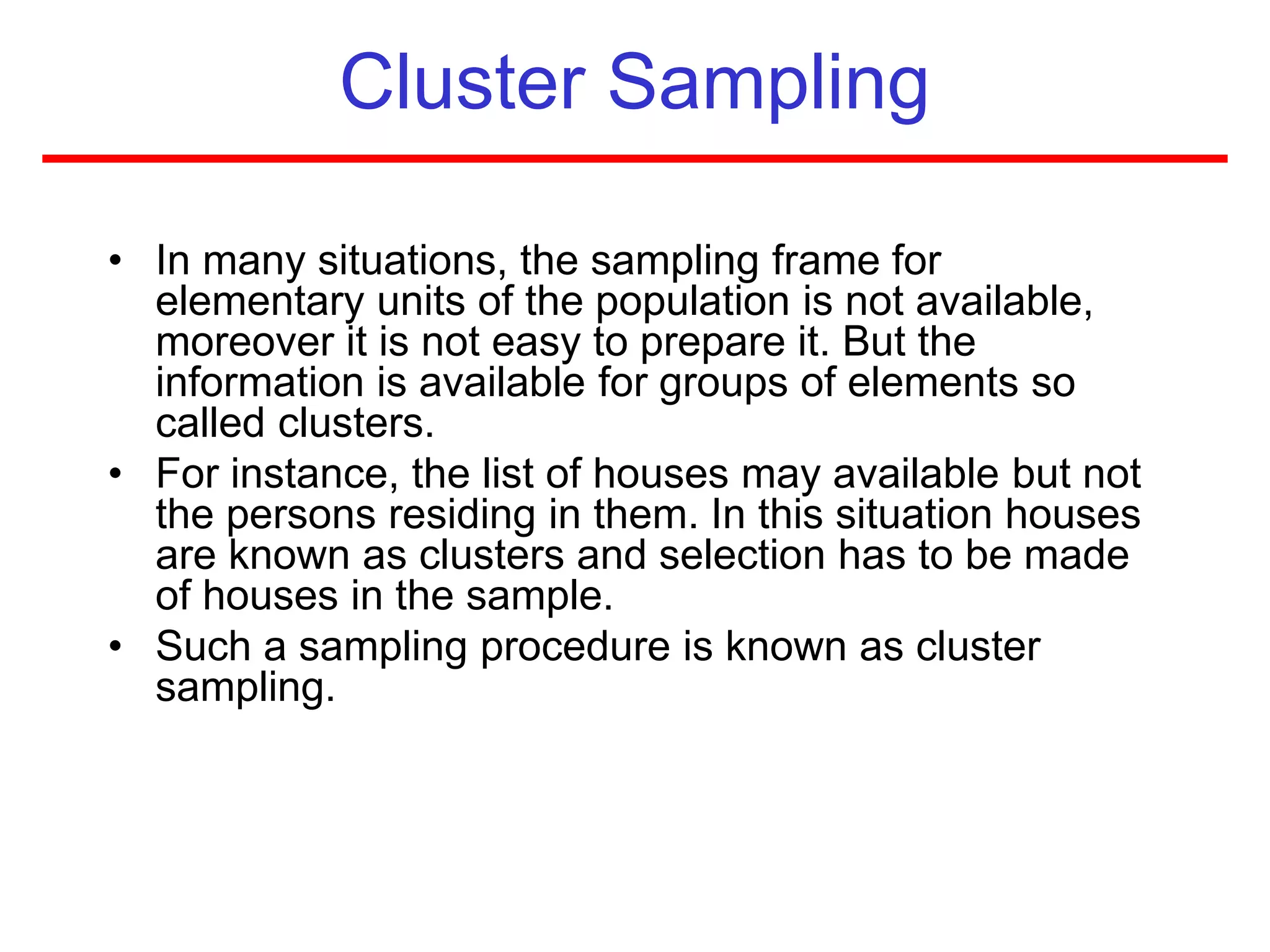 Cluster Sampling

• In many situations, the sampling frame for elementary units of the population is not available, moreover it is not easy to prepare it. But the information is available for groups of elements so called clusters.
• For instance, the list of houses may available but not the persons residing in them. In this situation houses are known as clusters and selection has to be made of houses in the sample.
• Such a sampling procedure is known as cluster sampling.